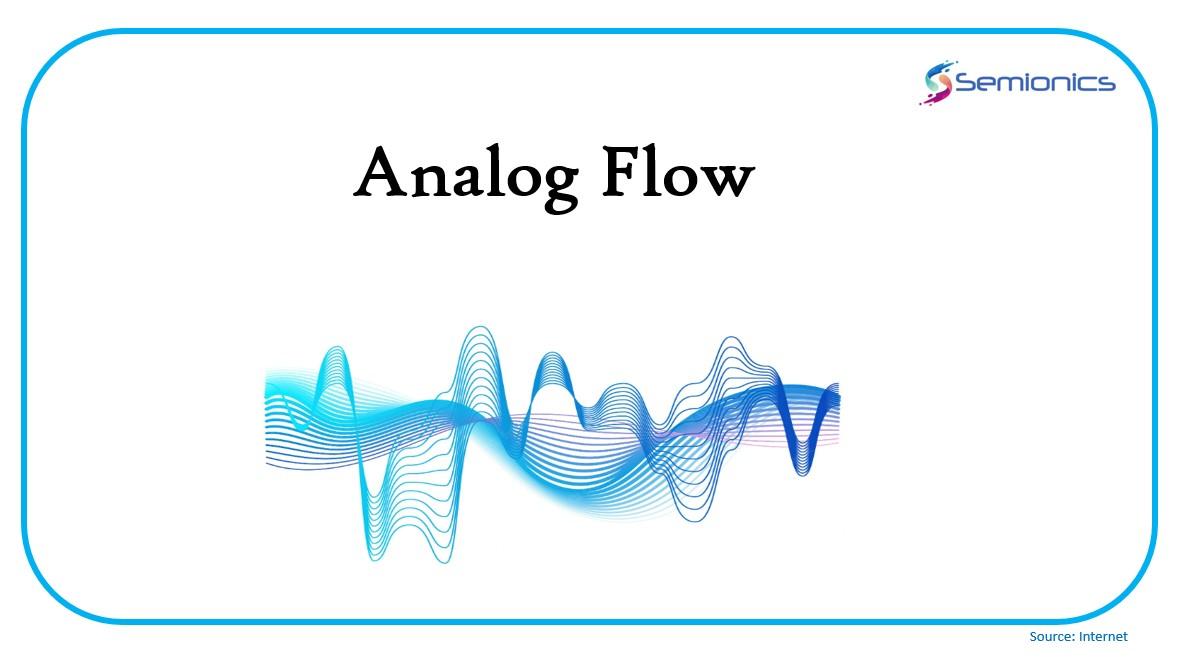 Semionics

Analog Flow

Source: Internet